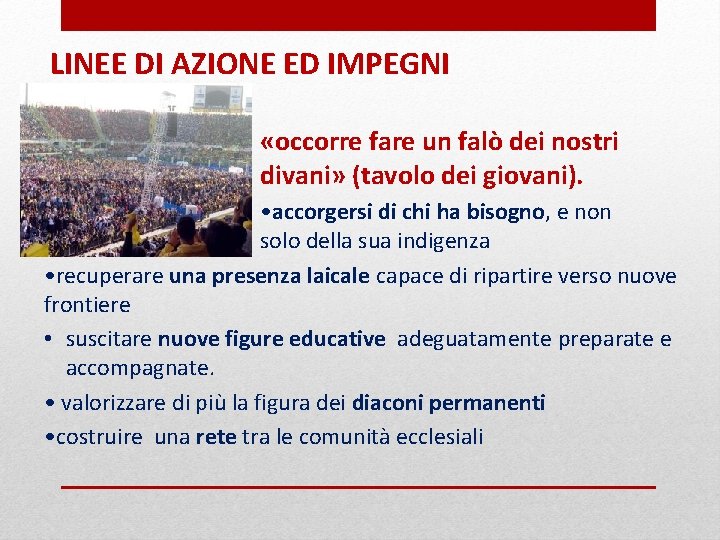 LINEE DI AZIONE ED IMPEGNI

«occorre fare un falò dei nostri divani» (tavolo dei giovani).

•accorgersi di chi ha bisogno, e non solo della sua indigenza

•recuperare una presenza laicale capace di ripartire verso nuove frontiere

• suscitare nuove figure educative adeguatamente preparate e accompagnate.

• valorizzare di più la figura dei diaconi permanenti

•costruire una rete tra le comunità ecclesiali